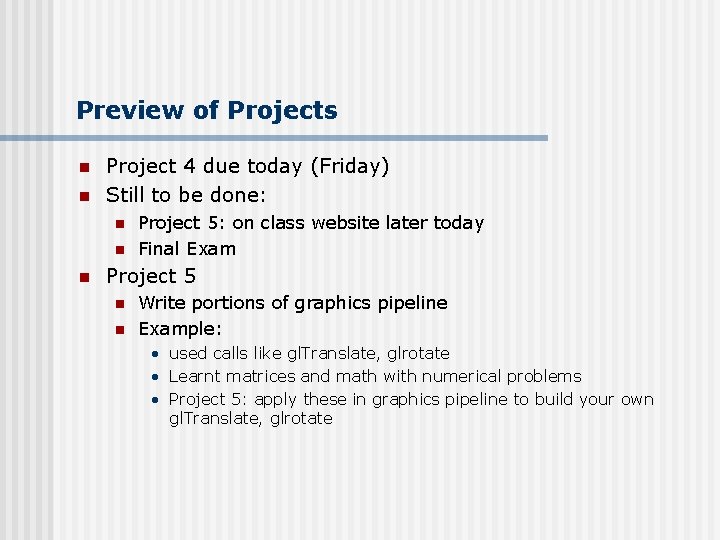 Preview of Projects

- Project 4 due today (Friday)
- Still to be done:
  - Project 5: on class website later today
  - Final Exam
- Project 5
  - Write portions of graphics pipeline
  - Example:
    - used calls like glTranslate, glrotate
    - Learnt matrices and math with numerical problems
    - Project 5: apply these in graphics pipeline to build your own glTranslate, glrotate